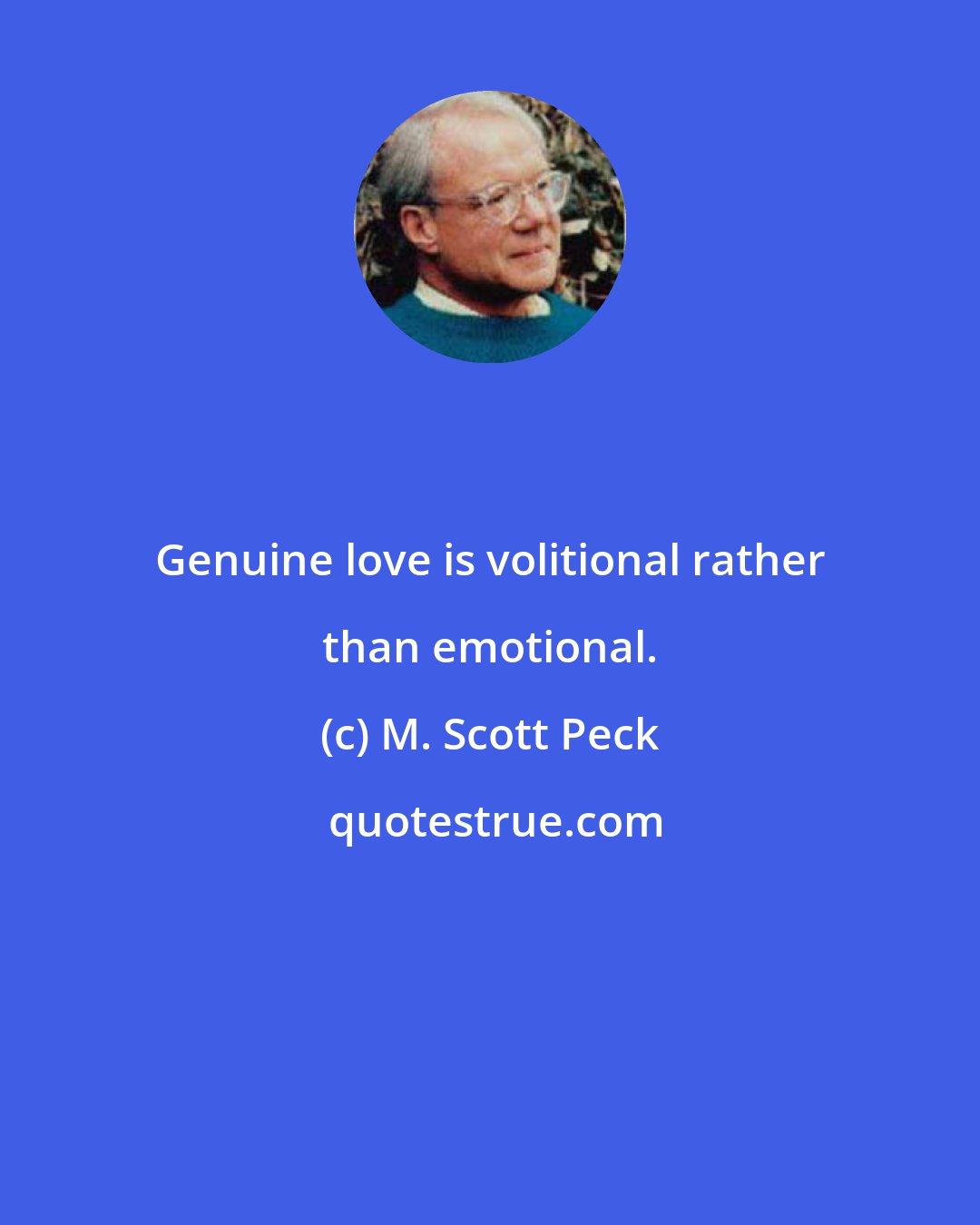 Genuine love is volitional rather than emotional.

(c) M. Scott Peck

quotestrue.com